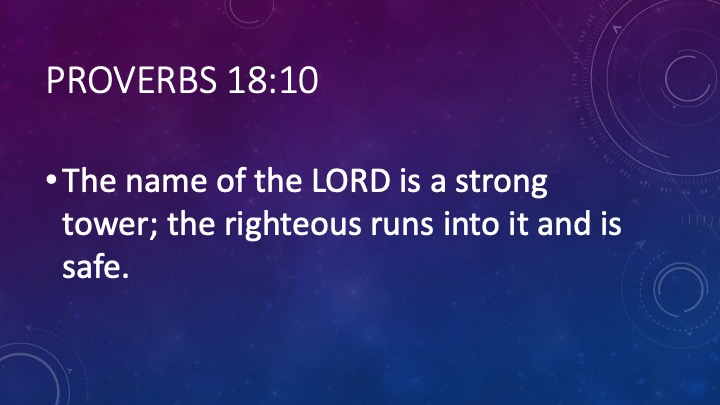 PROVERBS 18:10

• The name of the LORD is a strong tower; the righteous runs into it and is safe.